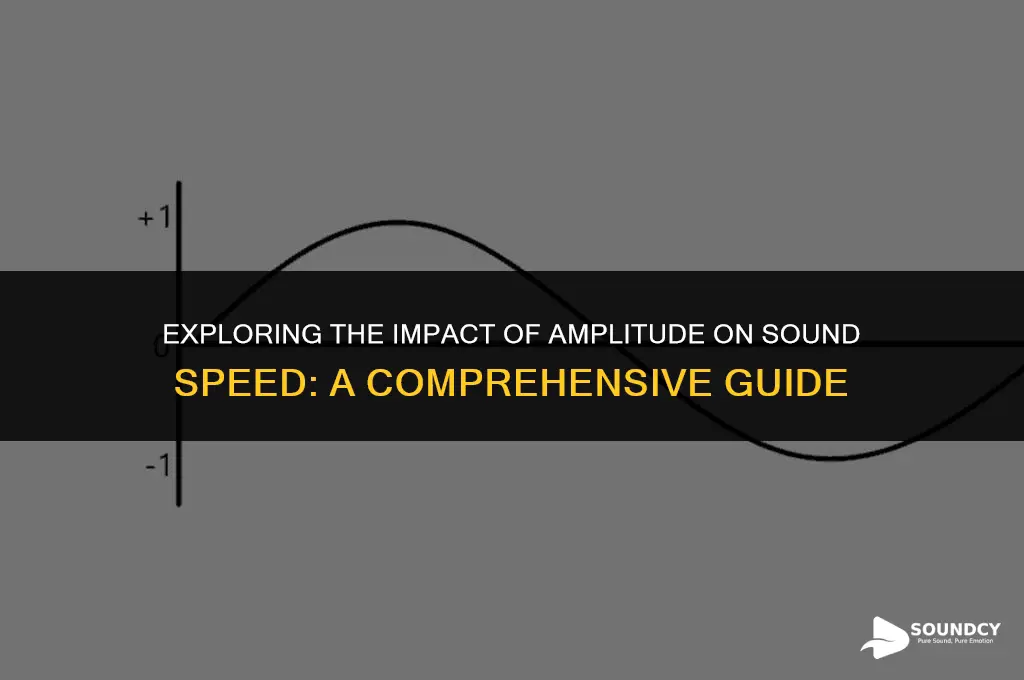 +1

0

-1

EXPLORING THE IMPACT OF AMPLITUDE ON SOUND SPEED: A COMPREHENSIVE GUIDE

SOUNDCY
Pure Sound, Pure Emotion